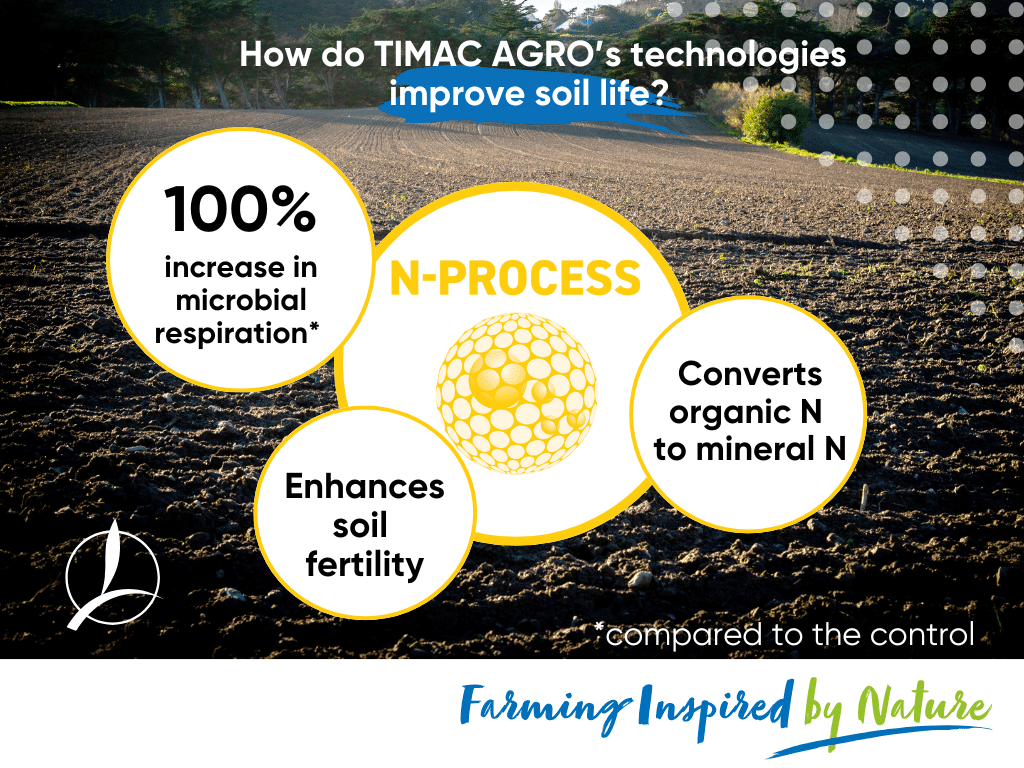 How do TIMAC AGRO's technologies improve soil life?

100%
increase in microbial respiration*

N-PROCESS

Converts organic N to mineral N

Enhances soil fertility

*compared to the control

Farming Inspired by Nature